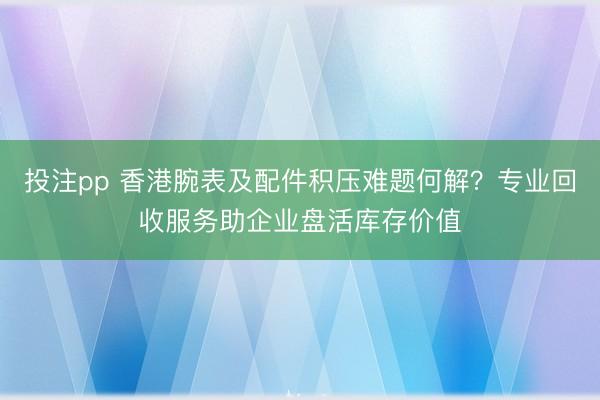 投注pp 香港腕表及配件积压难题何解？专业回收服务助企业盘活库存价值